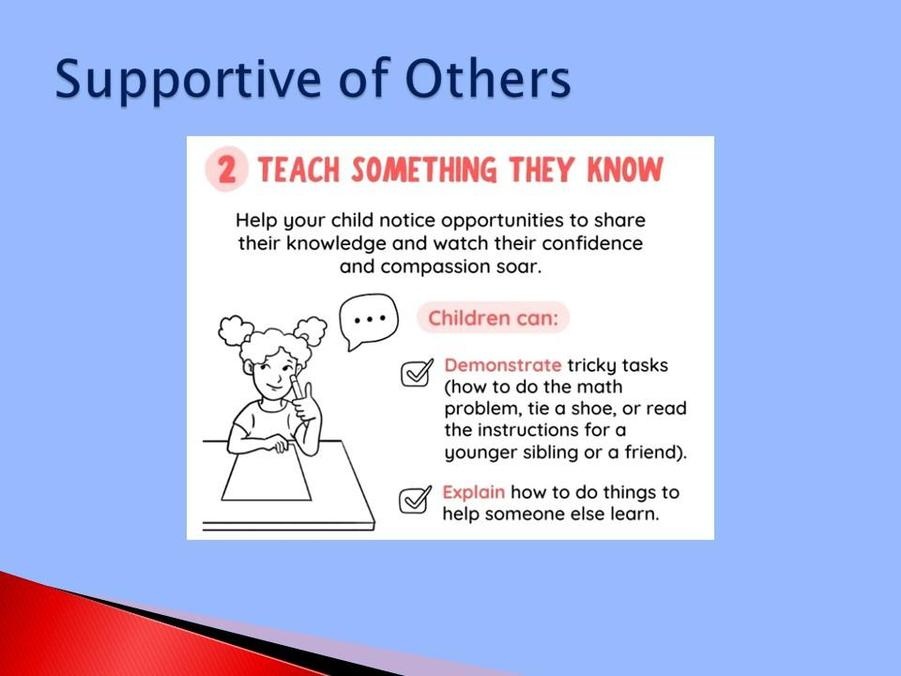 Supportive of Others

2 TEACH SOMETHING THEY KNOW

Help your child notice opportunities to share their knowledge and watch their confidence and compassion soar.

...

Children can:

Demonstrate tricky tasks (how to do the math problem, tie a shoe, or read the instructions for a younger sibling or a friend).

Explain how to do things to help someone else learn.